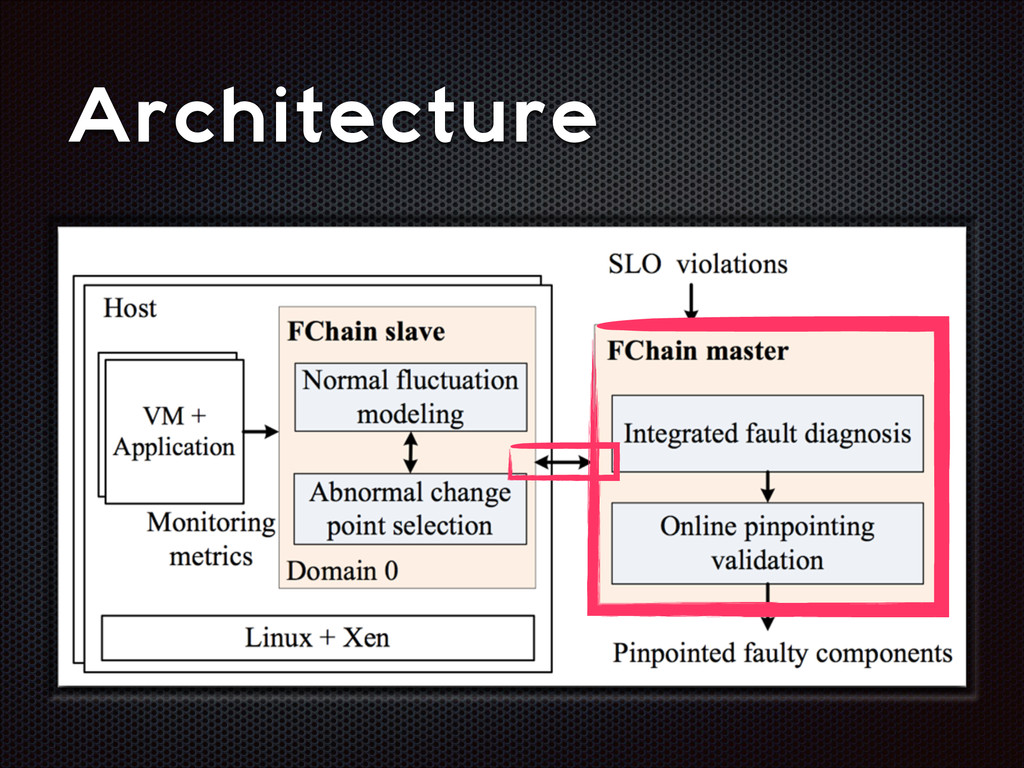 Architecture

Host

VM + Application

Monitoring metrics

FChain slave

Normal fluctuation modeling

Abnormal change point selection

Domain 0

Linux + Xen

SLO violations

FChain master

Integrated fault diagnosis

Online pinpointing validation

Pinpointed faulty components